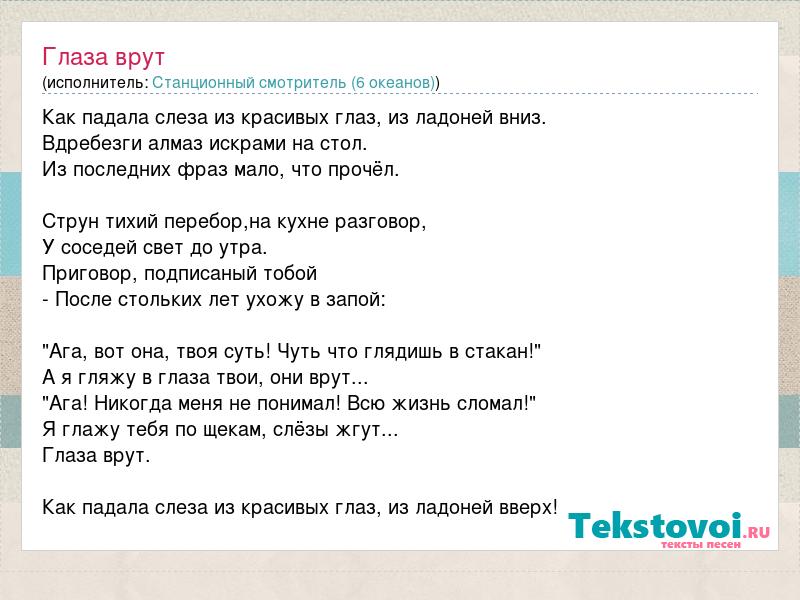 Глаза врут
(исполнитель: Станционный смотритель (6 океанов))

Как падала слеза из красивых глаз, из ладоней вниз.
Вдребезги алмаз искрами на стол.
Из последних фраз мало, что прочёл.

Струн тихий перебор,на кухне разговор,
У соседей свет до утра.
Приговор, подписаный тобой
- После стольких лет ухожу в запой:

"Ага, вот она, твоя суть! Чуть что глядишь в стакан!"
А я гляжу в глаза твои, они врут...
"Ага! Никогда меня не понимал! Всю жизнь сломал!"
Я глажу тебя по щекам, слёзы жгут...
Глаза врут.

Как падала слеза из красивых глаз, из ладоней вверх!

Tekstovoi.RU
тексты песен